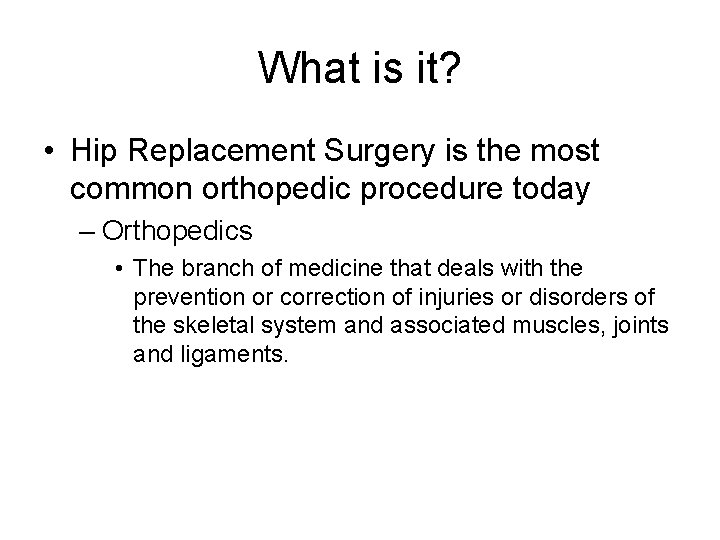 What is it?

• Hip Replacement Surgery is the most common orthopedic procedure today

– Orthopedics

• The branch of medicine that deals with the prevention or correction of injuries or disorders of the skeletal system and associated muscles, joints and ligaments.